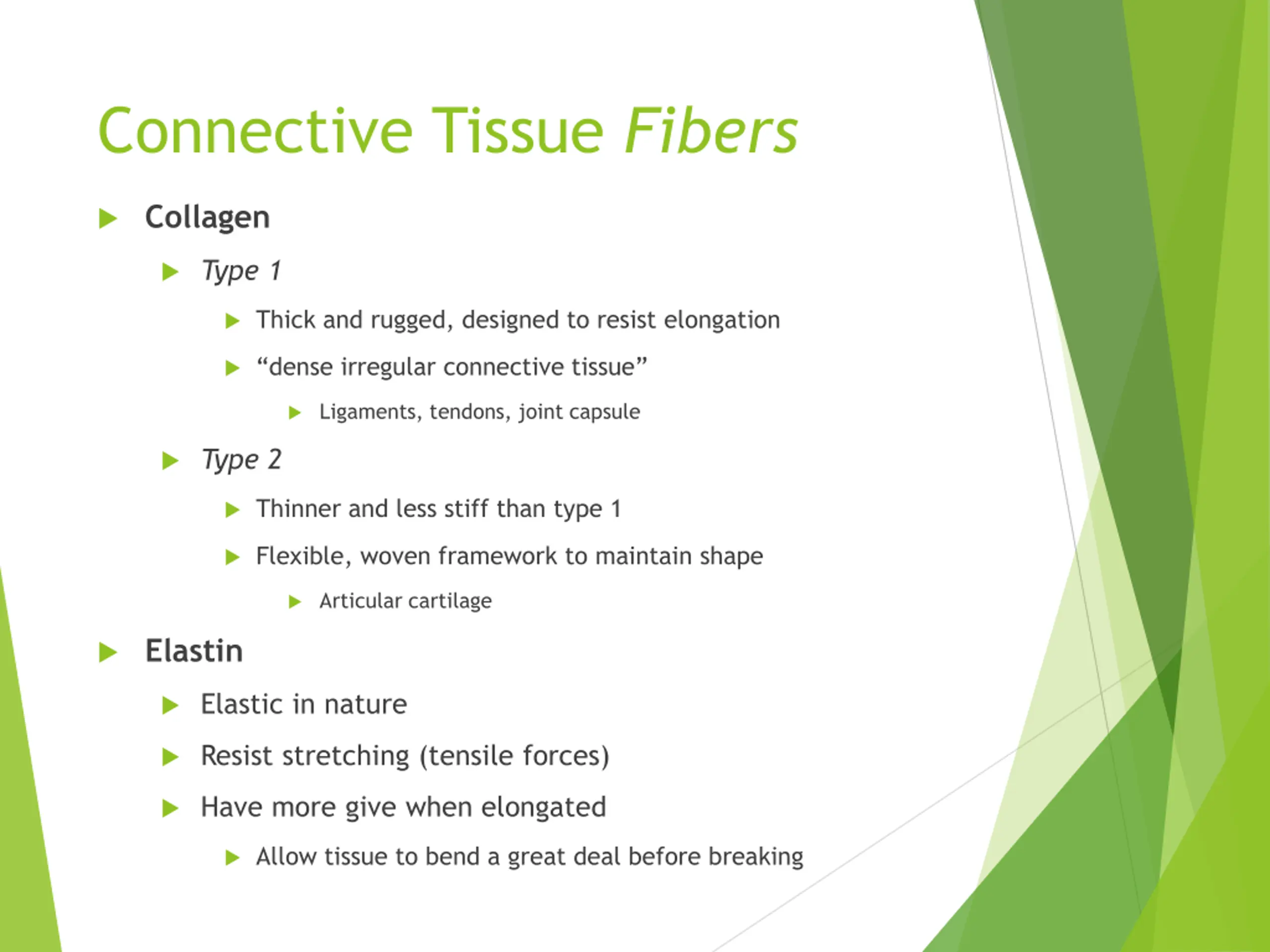 Connective Tissue Fibers

Collagen

Type 1

Thick and rugged, designed to resist elongation

“dense irregular connective tissue”

Ligaments, tendons, joint capsule

Type 2

Thinner and less stiff than type 1

Flexible, woven framework to maintain shape

Articular cartilage

Elastin

Elastic in nature

Resist stretching (tensile forces)

Have more give when elongated

Allow tissue to bend a great deal before breaking